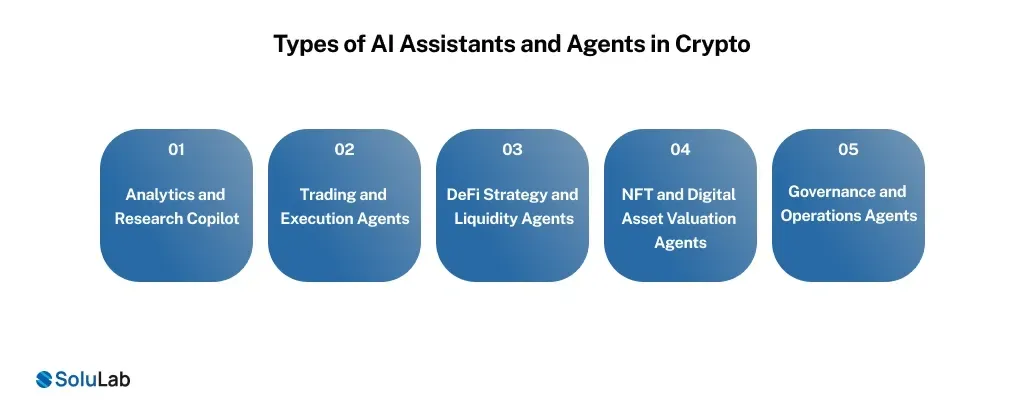 Types of AI Assistants and Agents in Crypto

01
Analytics and Research Copilot

02
Trading and Execution Agents

03
DeFi Strategy and Liquidity Agents

04
NFT and Digital Asset Valuation Agents

05
Governance and Operations Agents

SoluLab